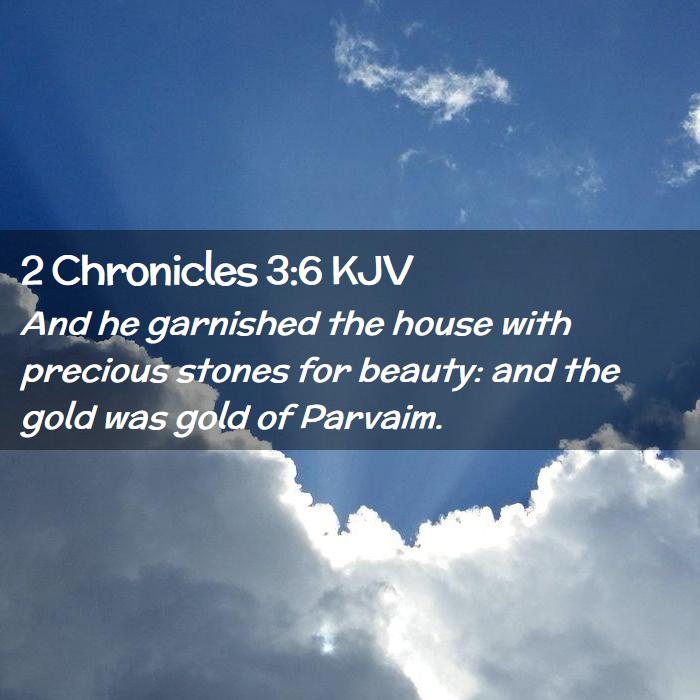 2 Chronicles 3:6 KJV

And he garnished the house with precious stones for beauty: and the gold was gold of Parvaim.